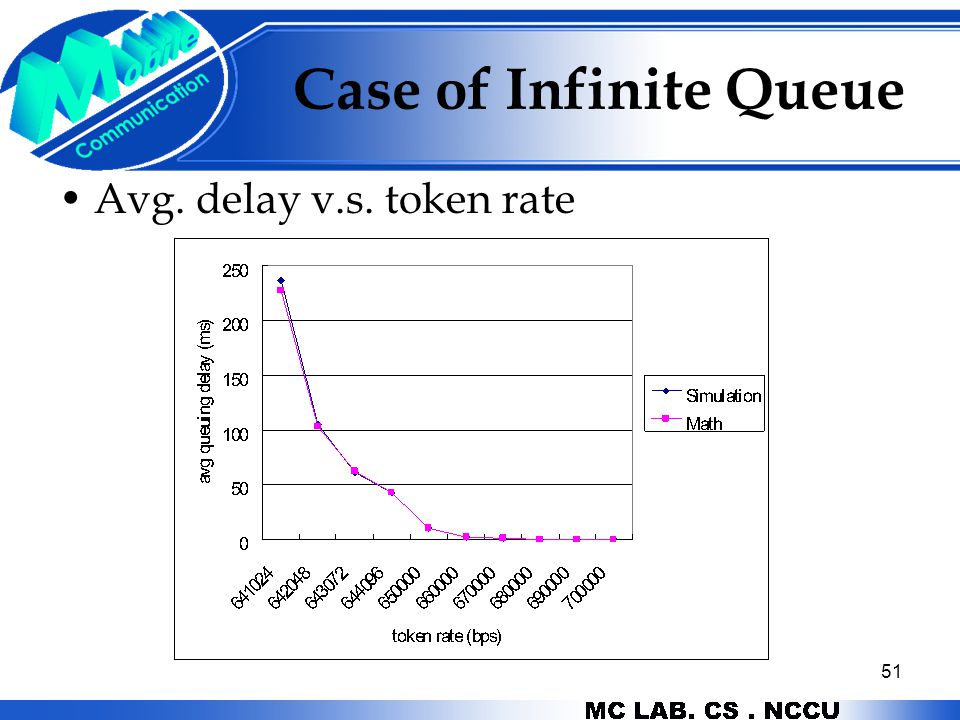 Mobile Communication

Case of Infinite Queue

• Avg. delay v.s. token rate

avg queuing delay (ms)

250
200
150
100
50
0

641024
642048
643072
644096
650000
660000
670000
680000
690000
700000

token rate (bps)

Simulation
Math

51

MC LAB. CS . NCCU